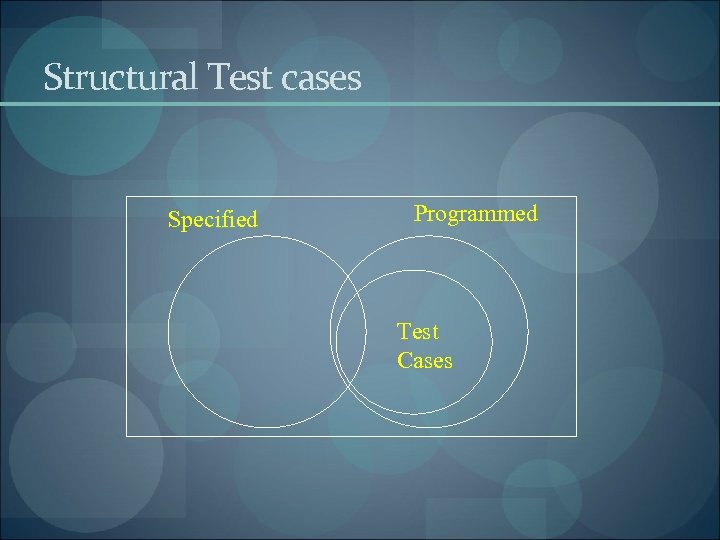 Structural Test cases

Specified

Programmed

Test
Cases